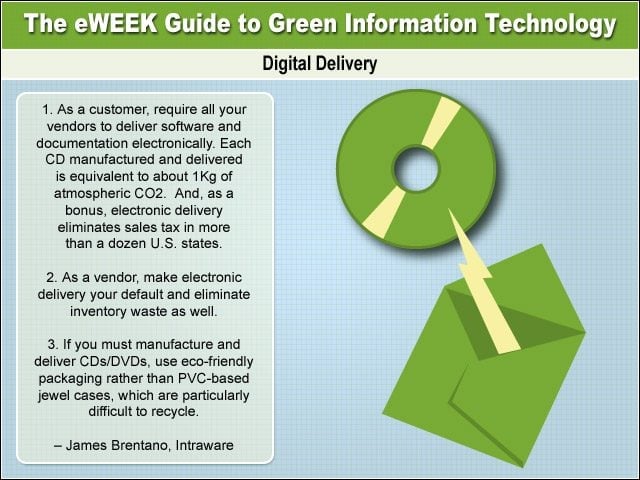 The eWEEK Guide to Green Information Technology

Digital Delivery

1. As a customer, require all your vendors to deliver software and documentation electronically. Each CD manufactured and delivered is equivalent to about 1Kg of atmospheric CO2. And, as a bonus, electronic delivery eliminates sales tax in more than a dozen U.S. states.

2. As a vendor, make electronic delivery your default and eliminate inventory waste as well.

3. If you must manufacture and deliver CDs/DVDs, use eco-friendly packaging rather than PVC-based jewel cases, which are particularly difficult to recycle.

– James Brentano, Intraware